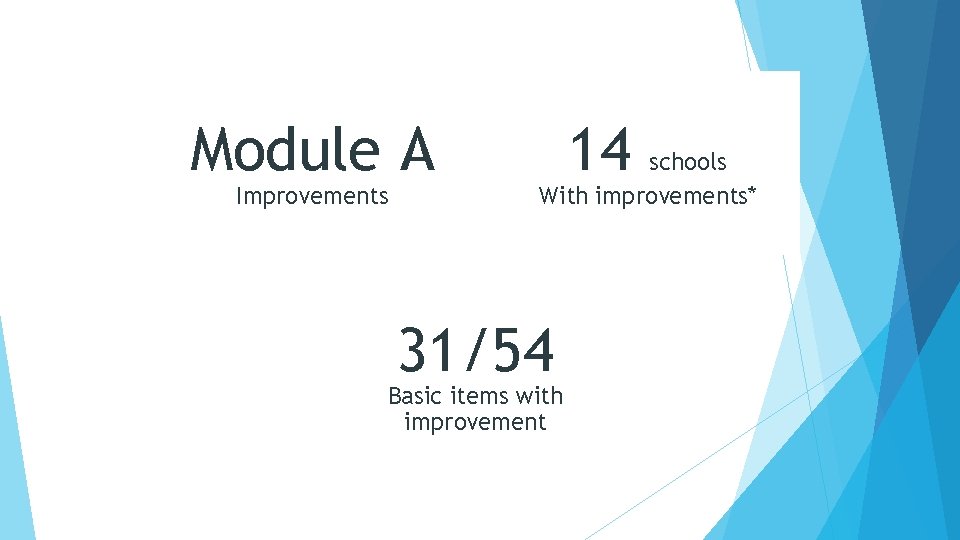 Module A
Improvements

14 schools
With improvements*

31/54
Basic items with improvement